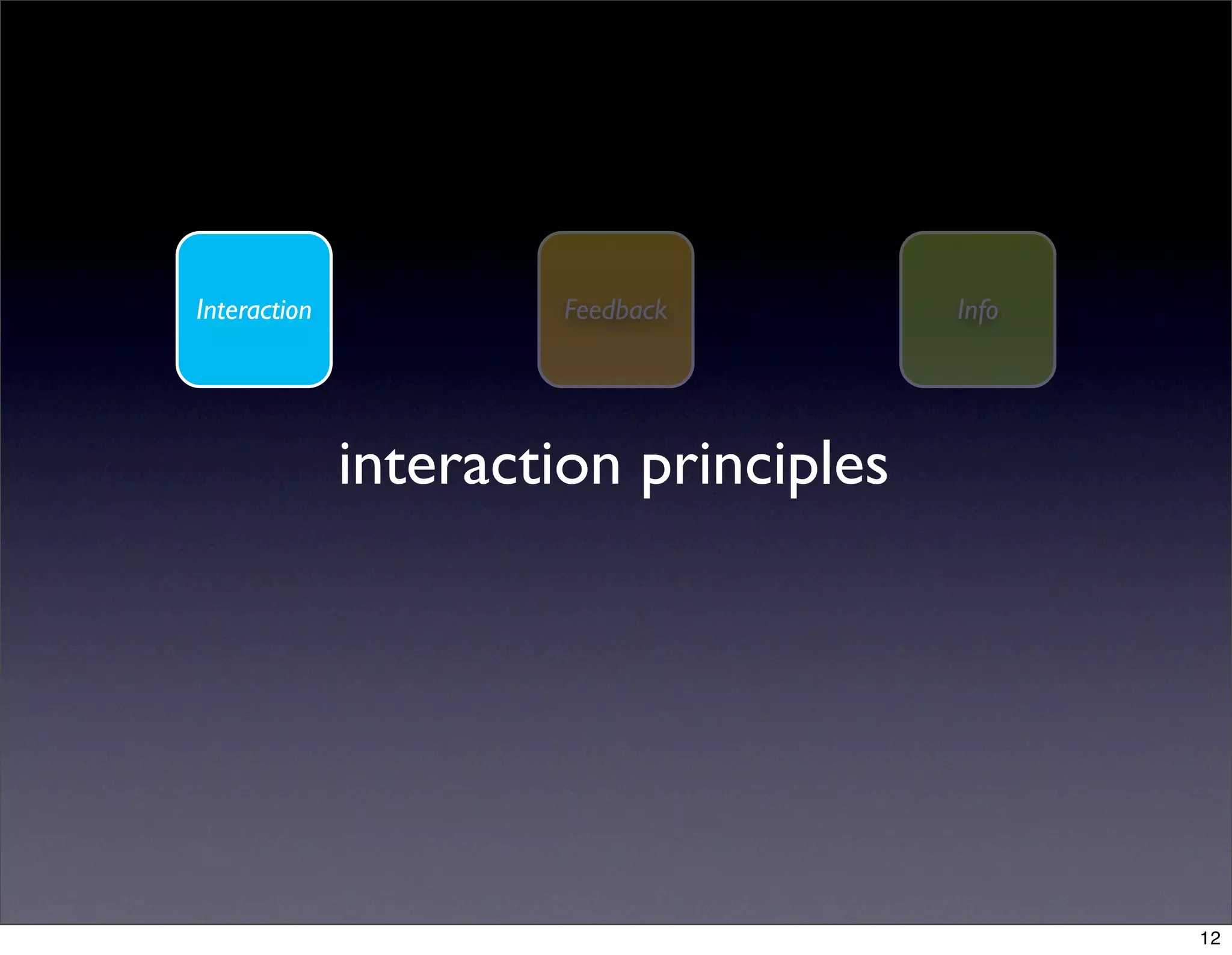 Interaction

Feedback

Info

interaction principles

12